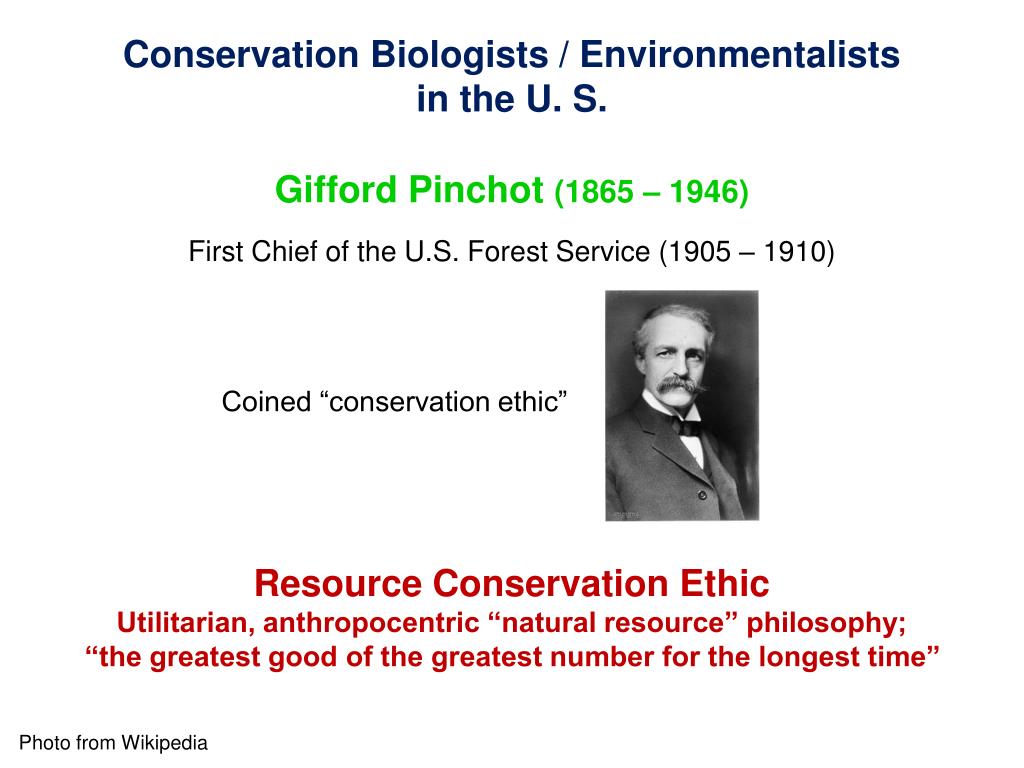 Conservation Biologists / Environmentalists in the U. S.

Gifford Pinchot (1865 – 1946)

First Chief of the U.S. Forest Service (1905 – 1910)

Coined “conservation ethic”

Resource Conservation Ethic
Utilitarian, anthropocentric “natural resource” philosophy;
“the greatest good of the greatest number for the longest time”

Photo from Wikipedia